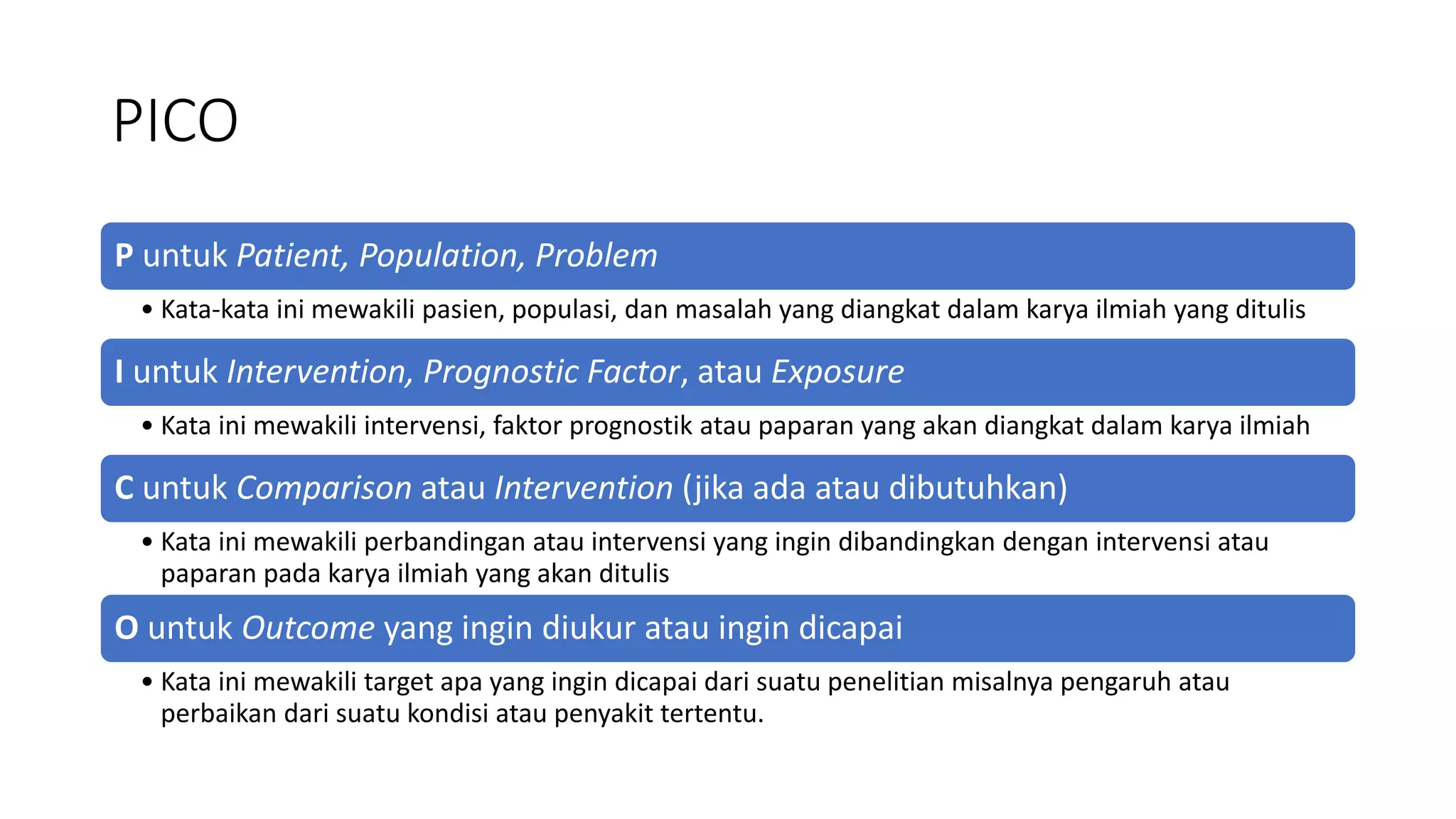 PICO

P untuk Patient, Population, Problem

• Kata-kata ini mewakili pasien, populasi, dan masalah yang diangkat dalam karya ilmiah yang ditulis

I untuk Intervention, Prognostic Factor, atau Exposure

• Kata ini mewakili intervensi, faktor prognostik atau paparan yang akan diangkat dalam karya ilmiah

C untuk Comparison atau Intervention (jika ada atau dibutuhkan)

• Kata ini mewakili perbandingan atau intervensi yang ingin dibandingkan dengan intervensi atau paparan pada karya ilmiah yang akan ditulis

O untuk Outcome yang ingin diukur atau ingin dicapai

• Kata ini mewakili target apa yang ingin dicapai dari suatu penelitian misalnya pengaruh atau perbaikan dari suatu kondisi atau penyakit tertentu.